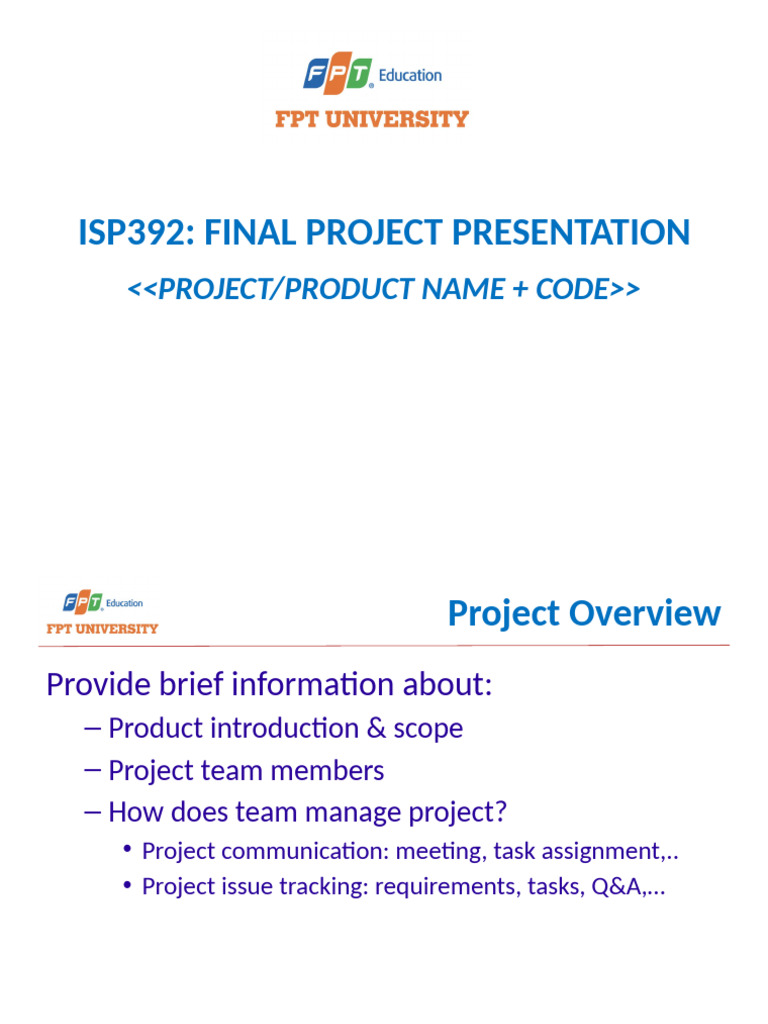 FPT Education
FPT UNIVERSITY

ISP392: FINAL PROJECT PRESENTATION

<<PROJECT/PRODUCT NAME + CODE>>

FPT Education
FPT UNIVERSITY

Project Overview

Provide brief information about:

– Product introduction & scope
– Project team members
– How does team manage project?
• Project communication: meeting, task assignment,..
• Project issue tracking: requirements, tasks, Q&A,…